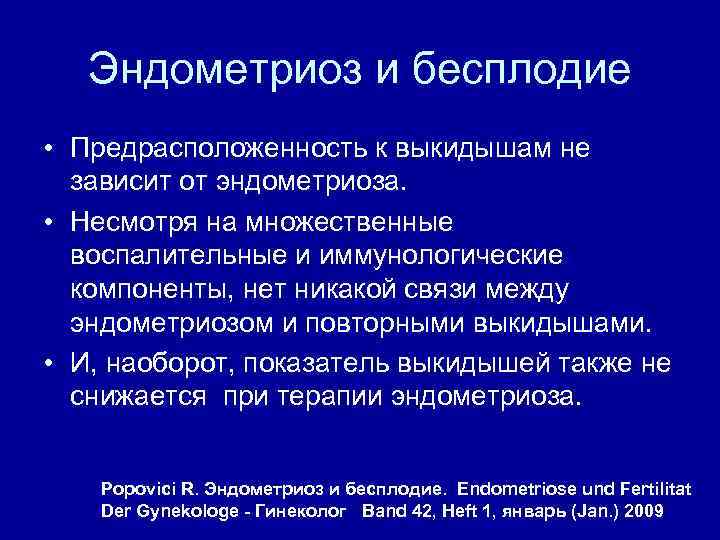 Эндометриоз и бесплодие

• Предрасположенность к выкидышам не зависит от эндометриоза.
• Несмотря на множественные воспалительные и иммунологические компоненты, нет никакой связи между эндометриозом и повторными выкидышами.
• И, наоборот, показатель выкидышей также не снижается при терапии эндометриоза.

Popovici R. Эндометриоз и бесплодие. Endometriose und Fertilitat Der Gynekologe - Гинеколог Band 42, Heft 1, январь (Jan.) 2009